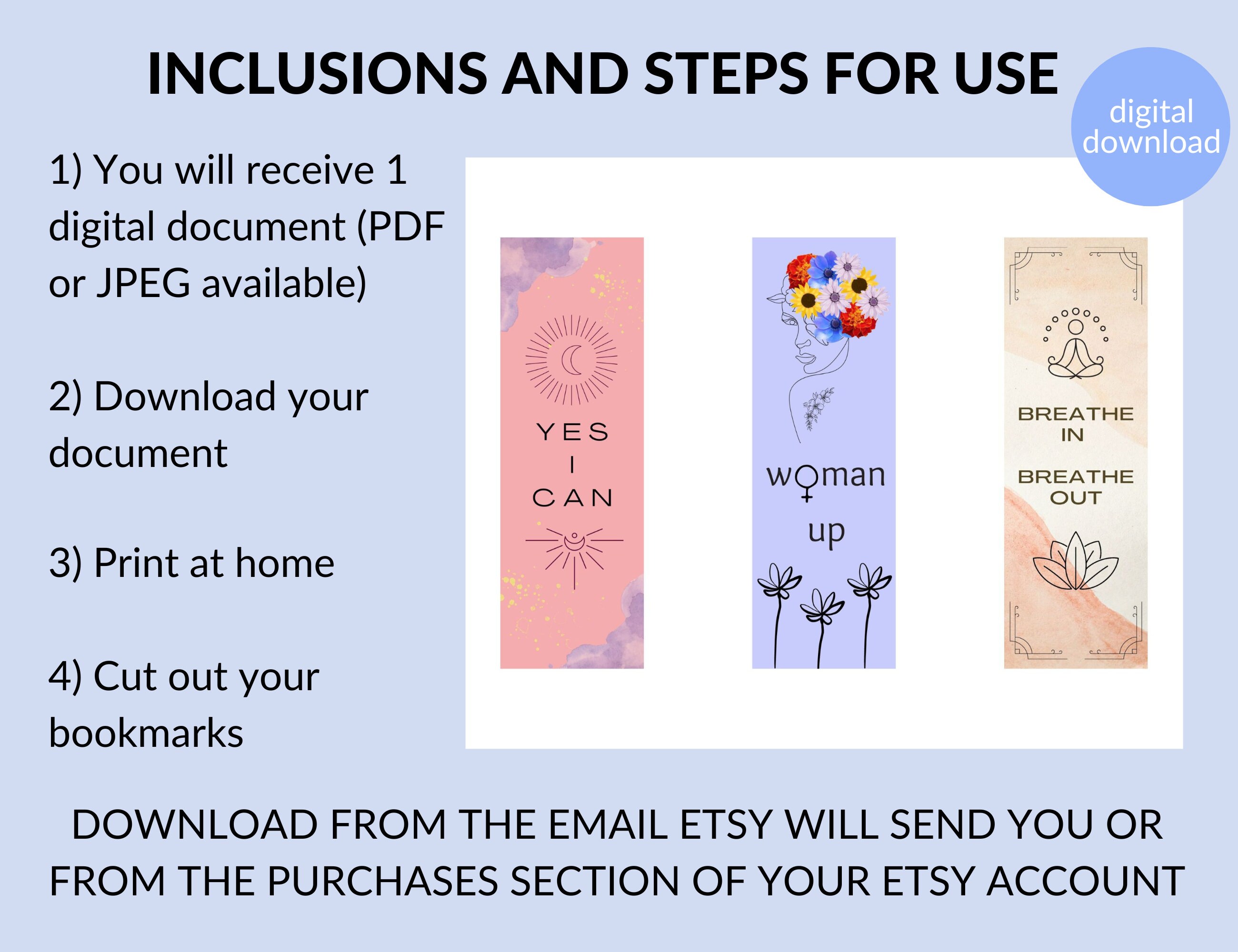 INCLUSIONS AND STEPS FOR USE

digital download

1) You will receive 1 digital document (PDF or JPEG available)

2) Download your document

3) Print at home

4) Cut out your bookmarks

YES
I
CAN

woman
up

BREATHE
IN

BREATHE
OUT

DOWNLOAD FROM THE EMAIL ETSY WILL SEND YOU OR FROM THE PURCHASES SECTION OF YOUR ETSY ACCOUNT